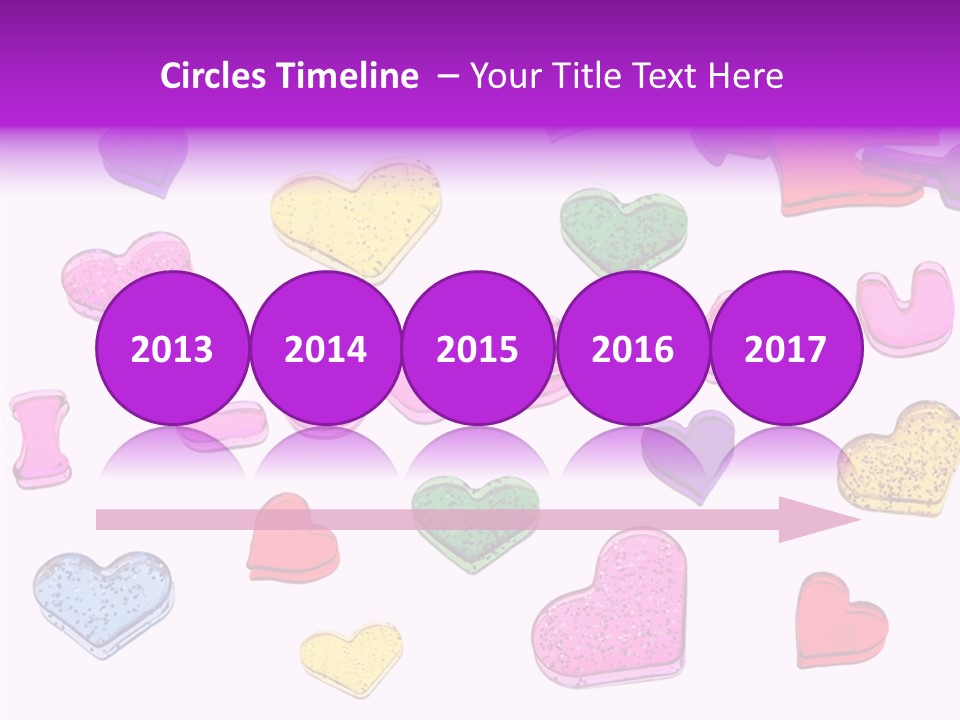 Circles Timeline – Your Title Text Here

2013

2014

2015

2016

2017